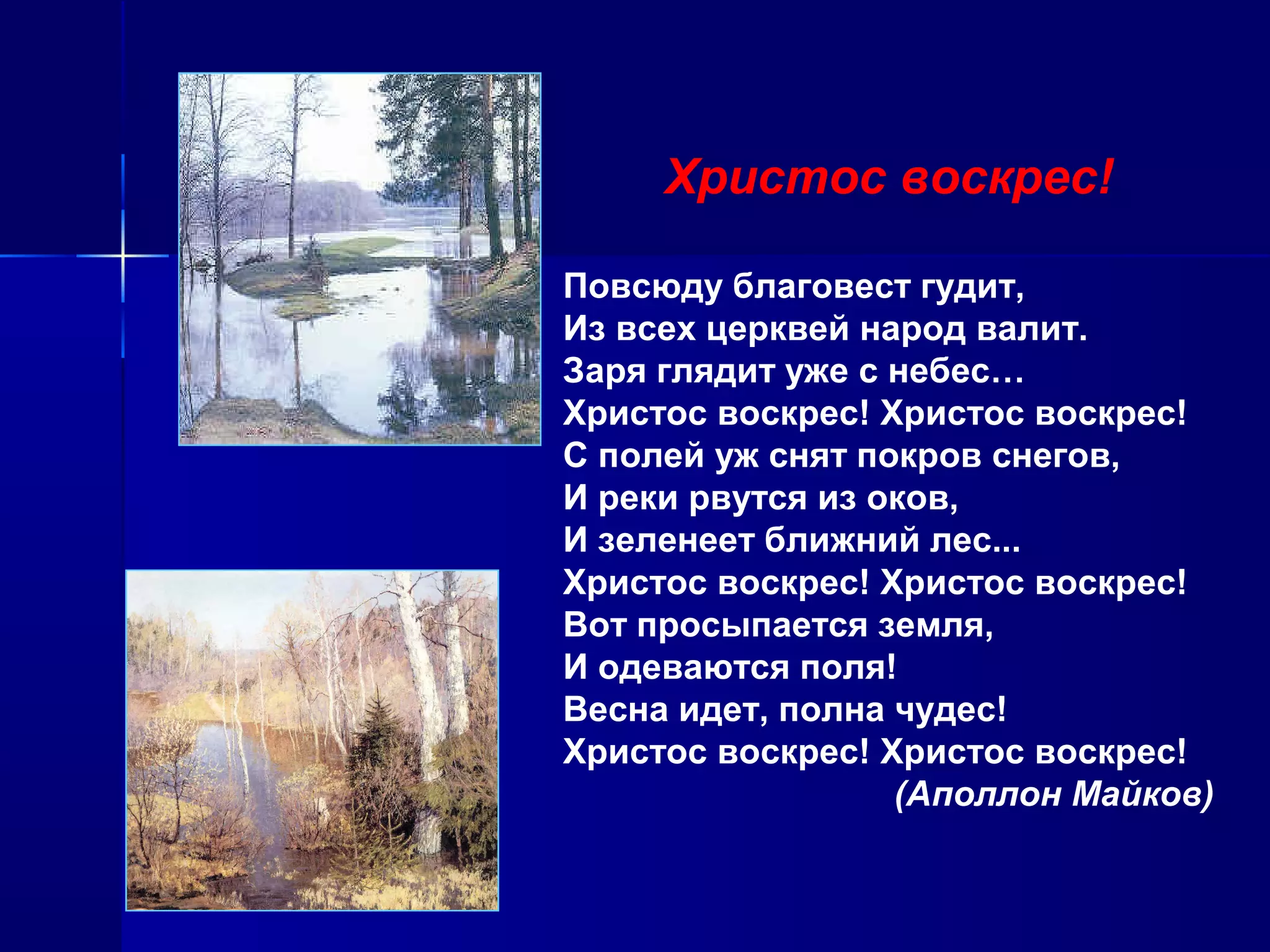 Христос воскрес!

Повсюду благовест гудит,
Из всех церквей народ валит.
Заря глядит уже с небес…
Христос воскрес! Христос воскрес!
С полей уж снят покров снегов,
И реки рвутся из оков,
И зеленеет ближний лес...
Христос воскрес! Христос воскрес!
Вот просыпается земля,
И одеваются поля!
Весна идет, полна чудес!
Христос воскрес! Христос воскрес!
(Аполлон Майков)